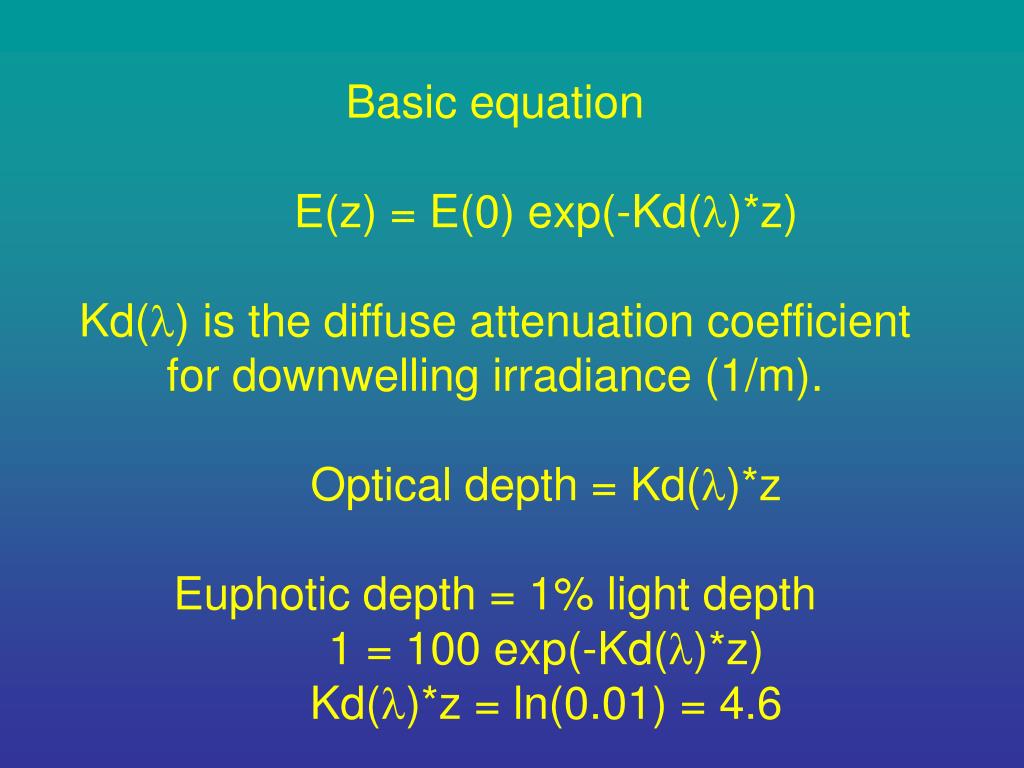 Basic equation

E(z) = E(0) exp(-Kd($\lambda$)*z)

Kd($\lambda$) is the diffuse attenuation coefficient for downwelling irradiance (1/m).

Optical depth = Kd($\lambda$)*z

Euphotic depth = 1% light depth
1 = 100 exp(-Kd($\lambda$)*z)
Kd($\lambda$)*z = ln(0.01) = 4.6